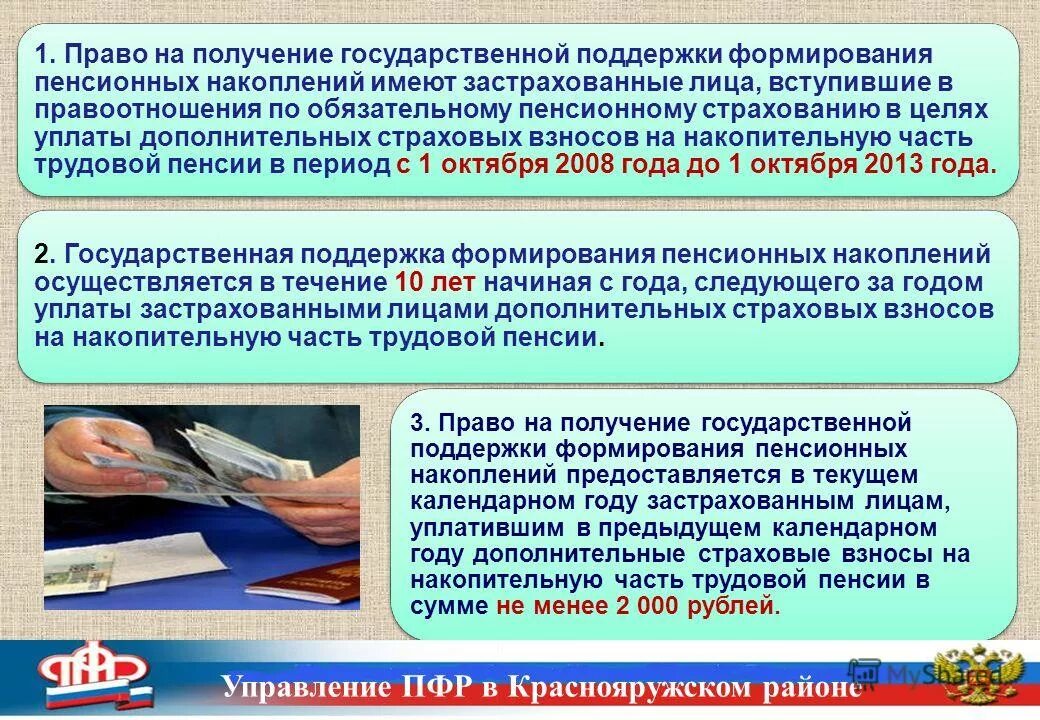 1. Право на получение государственной поддержки формирования пенсионных накоплений имеют застрахованные лица, вступившие в правоотношения по обязательному пенсионному страхованию в целях уплаты дополнительных страховых взносов на накопительную часть трудовой пенсии в период с 1 октября 2008 года до 1 октября 2013 года.

2. Государственная поддержка формирования пенсионных накоплений осуществляется в течение 10 лет начиная с года, следующего за годом уплаты застрахованными лицами дополнительных страховых взносов на накопительную часть трудовой пенсии.

3. Право на получение государственной поддержки формирования пенсионных накоплений предоставляется в текущем календарном году застрахованным лицам, уплатившим в предыдущем календарном году дополнительные страховые взносы на накопительную часть трудовой пенсии в сумме не менее 2 000 рублей.

ПФР

Управление ПФР в Краснояружском районе

MyShared